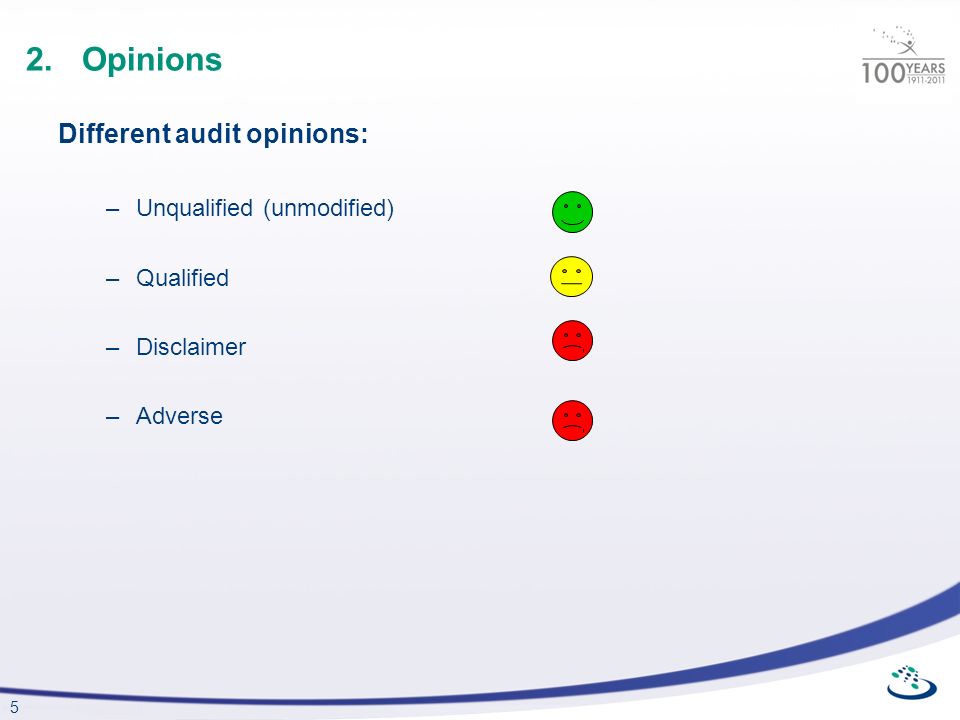 2. Opinions

100 YEARS 1911-2011

Different audit opinions:

– Unqualified (unmodified)

– Qualified

– Disclaimer

– Adverse

5